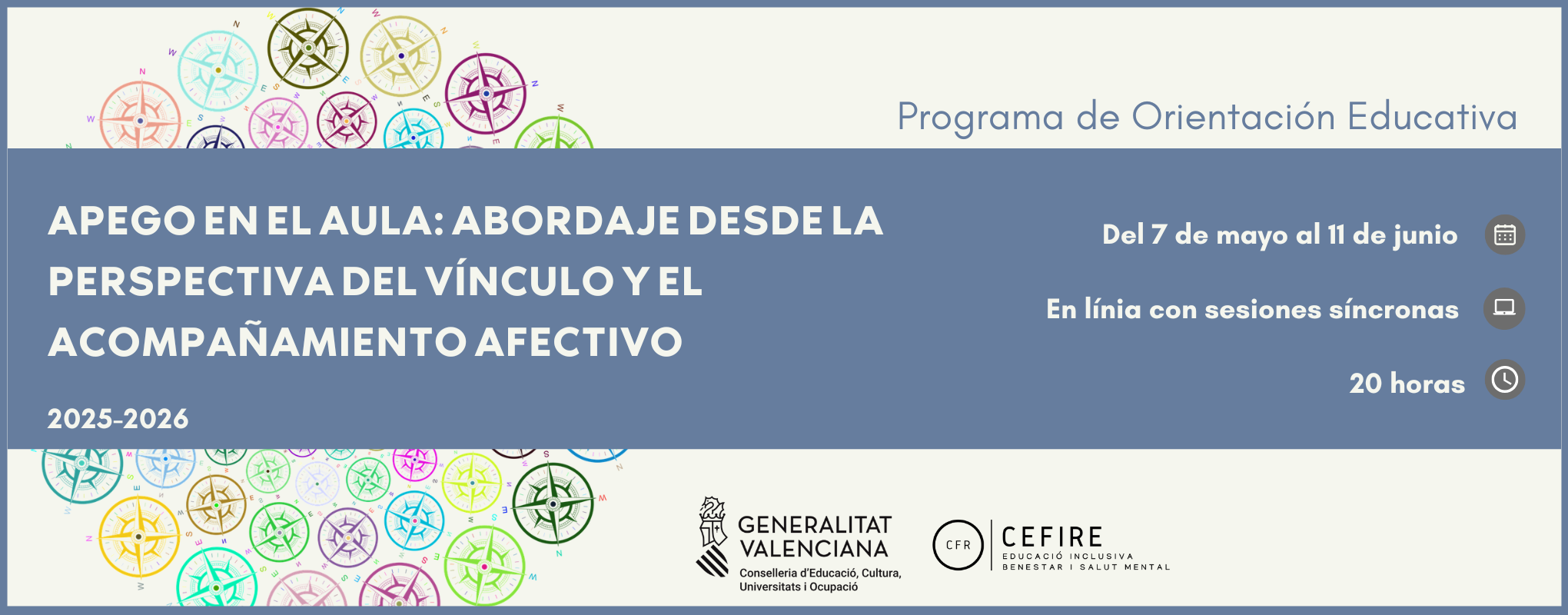 Programa de Orientación Educativa

APEGO EN EL AULA: ABORDAJE DESDE LA PERSPECTIVA DEL VÍNCULO Y EL ACOMPAÑAMIENTO AFECTIVO

2025-2026

Del 7 de mayo al 11 de junio

En línia con sesiones síncronas

20 horas

GENERALITAT VALENCIANA
Conselleria d'Educació, Cultura, Universitats i Ocupació

CFR
CEFIRE
EDUCACIÓ INCLUSIVA
BENESTAR I SALUT MENTAL